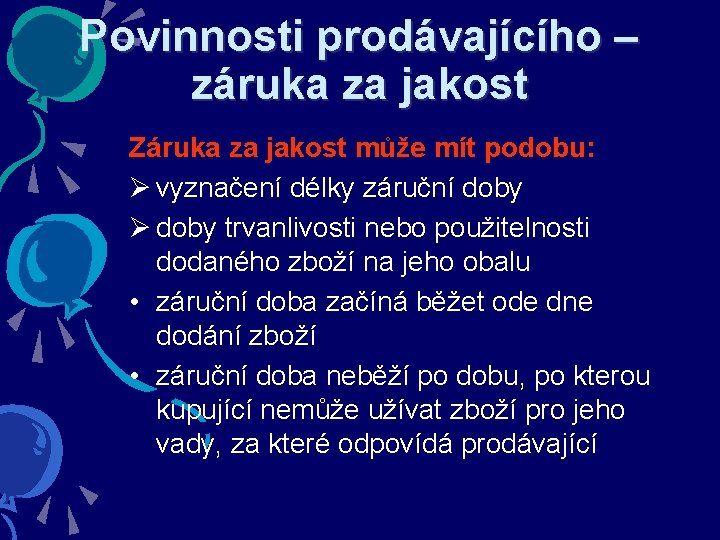 Povinnosti prodávajícího – záruka za jakost

Záruka za jakost může mít podobu:
➢ vyznačení délky záruční doby
➢ doby trvanlivosti nebo použitelnosti dodaného zboží na jeho obalu
• záruční doba začíná běžet ode dne dodání zboží
• záruční doba neběží po dobu, po kterou kupující nemůže užívat zboží pro jeho vady, za které odpovídá prodávající